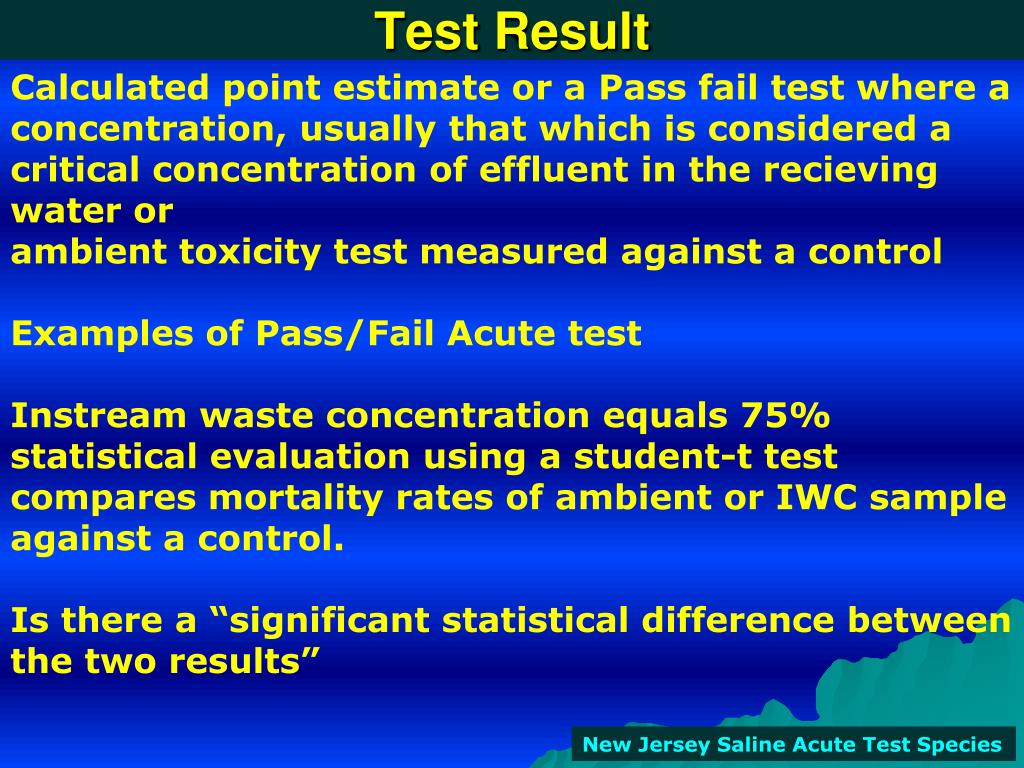 Test Result

Calculated point estimate or a Pass fail test where a concentration, usually that which is considered a critical concentration of effluent in the recieving water or
ambient toxicity test measured against a control

Examples of Pass/Fail Acute test

Instream waste concentration equals 75%
statistical evaluation using a student-t test compares mortality rates of ambient or IWC sample against a control.

Is there a “significant statistical difference between the two results”

New Jersey Saline Acute Test Species